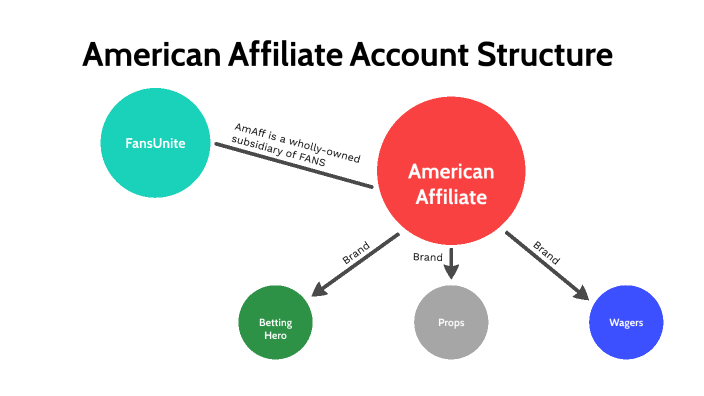 American Affiliate Account Structure

FansUnite

AmAff is a wholly-owned subsidiary of FANS

American Affiliate

Brand

Brand

Brand

Betting Hero

Props

Wagers